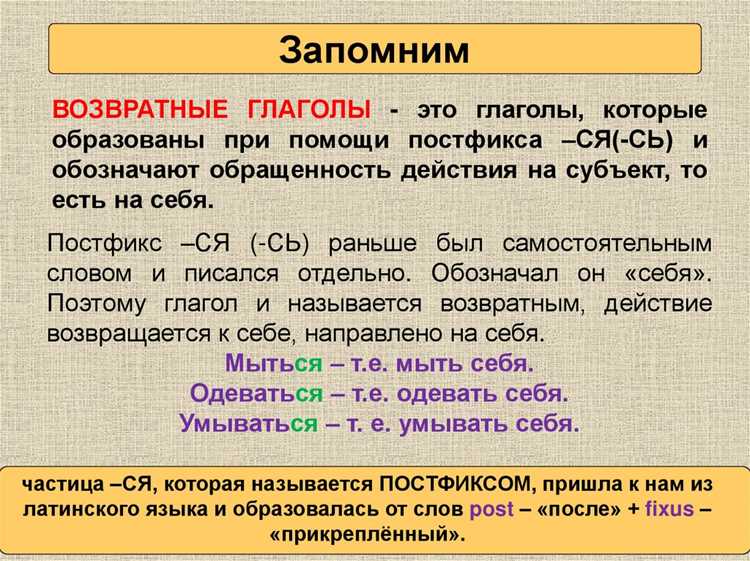 Запомним

ВОЗВРАТНЫЕ ГЛАГОЛЫ - это глаголы, которые образованы при помощи постфикса –СЯ(-СЬ) и обозначают обращенность действия на субъект, то есть на себя.

Постфикс –СЯ (-СЬ) раньше был самостоятельным словом и писался отдельно. Обозначал он «себя». Поэтому глагол и называется возвратным, действие возвращается к себе, направлено на себя.

Мыться – т.е. мыть себя.
Одеваться – т.е. одевать себя.
Умываться – т. е. умывать себя.

частица –СЯ, которая называется ПОСТФИКСОМ, пришла к нам из латинского языка и образовалась от слов post – «после» + fixus – «прикреплённый».